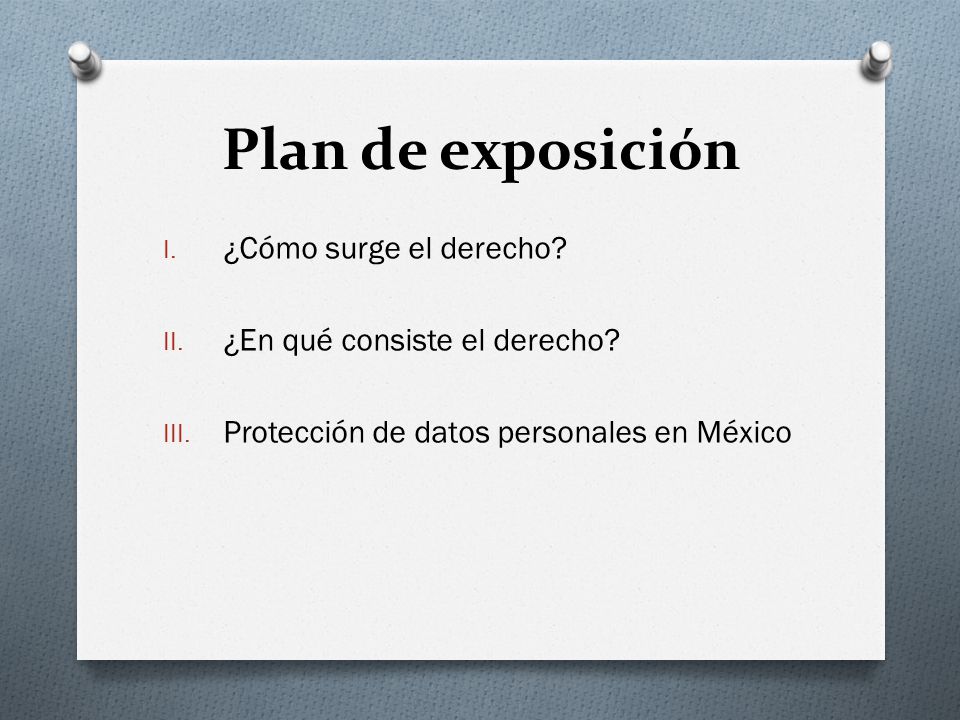 Plan de exposición

I. ¿Cómo surge el derecho?

II. ¿En qué consiste el derecho?

III. Protección de datos personales en México